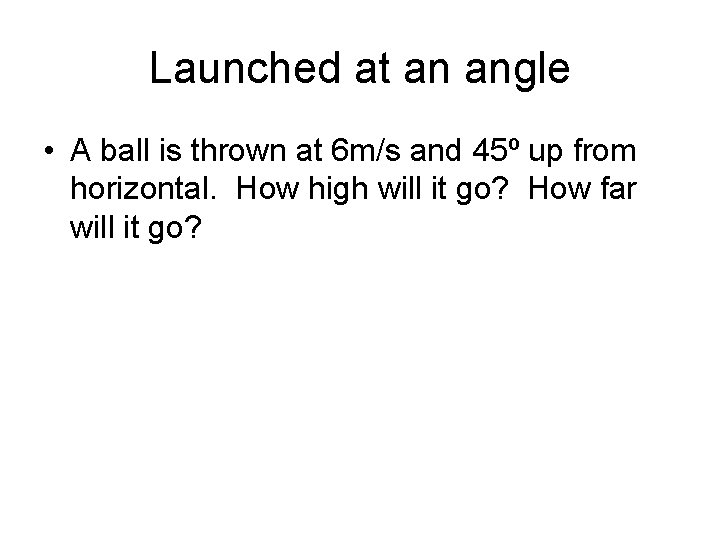 Launched at an angle

• A ball is thrown at 6m/s and 45º up from horizontal. How high will it go? How far will it go?